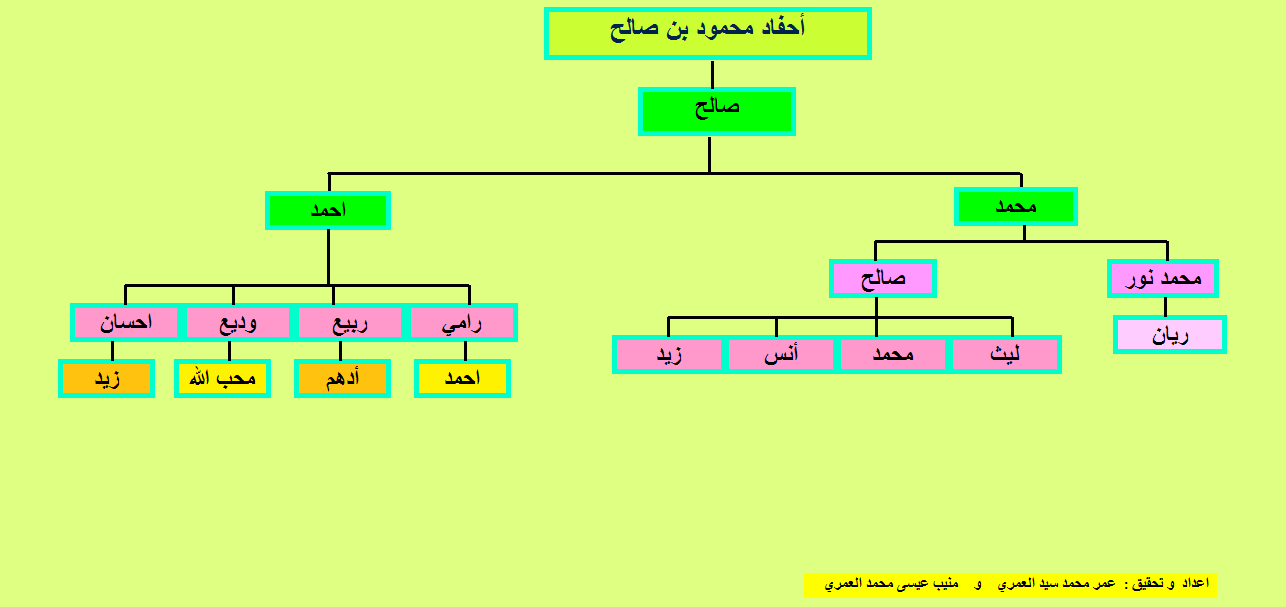 أحفاد محمود بن صالح

صالح

محمد

احمد

محمد نور

صالح

ريان

ليث

محمد

أنس

زيد

رامي

ربيع

وديع

احسان

احمد

أدهم

محب الله

زيد

اعداد و تحقيق : عمر محمد سيد العمري و منيب عيسى محمد العمري